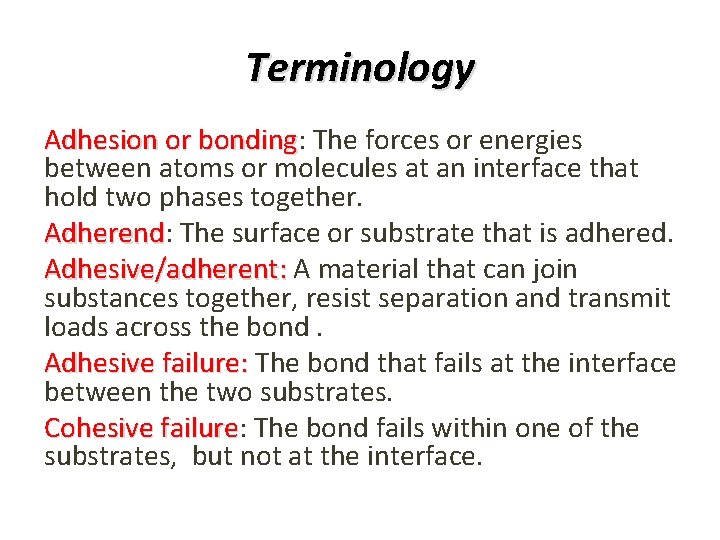 Terminology

Adhesion or bonding: The forces or energies between atoms or molecules at an interface that hold two phases together.

Adherend: The surface or substrate that is adhered.

Adhesive/adherent: A material that can join substances together, resist separation and transmit loads across the bond .

Adhesive failure: The bond that fails at the interface between the two substrates.

Cohesive failure: The bond fails within one of the substrates, but not at the interface.